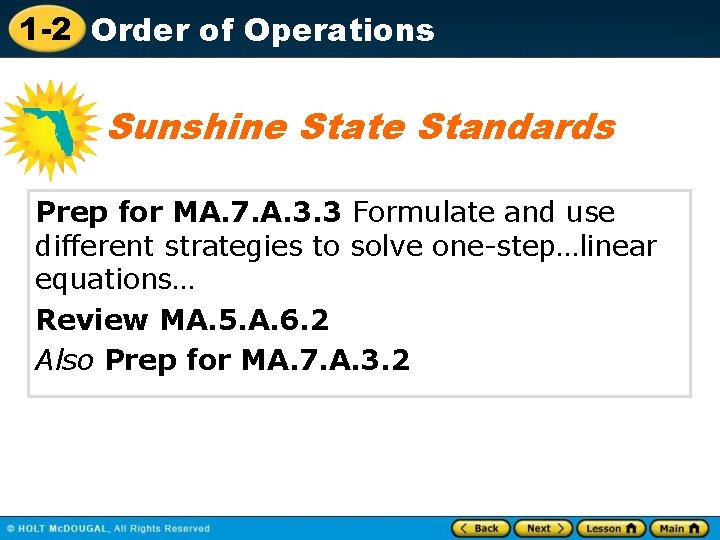 1-2 Order of Operations

Sunshine State Standards

Prep for MA.7.A.3.3 Formulate and use different strategies to solve one-step…linear equations…

Review MA.5.A.6.2

Also Prep for MA.7.A.3.2

© HOLT McDOUGAL, All Rights Reserved

Back Next Lesson Main